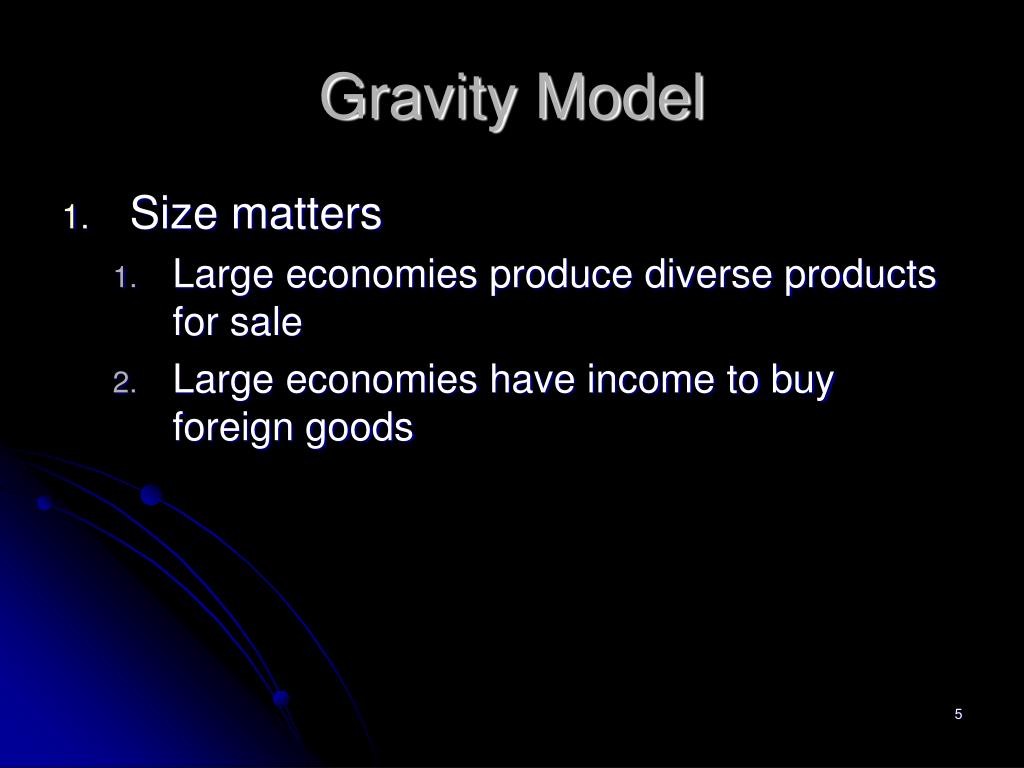 Gravity Model

1. Size matters
   1. Large economies produce diverse products for sale
   2. Large economies have income to buy foreign goods

5